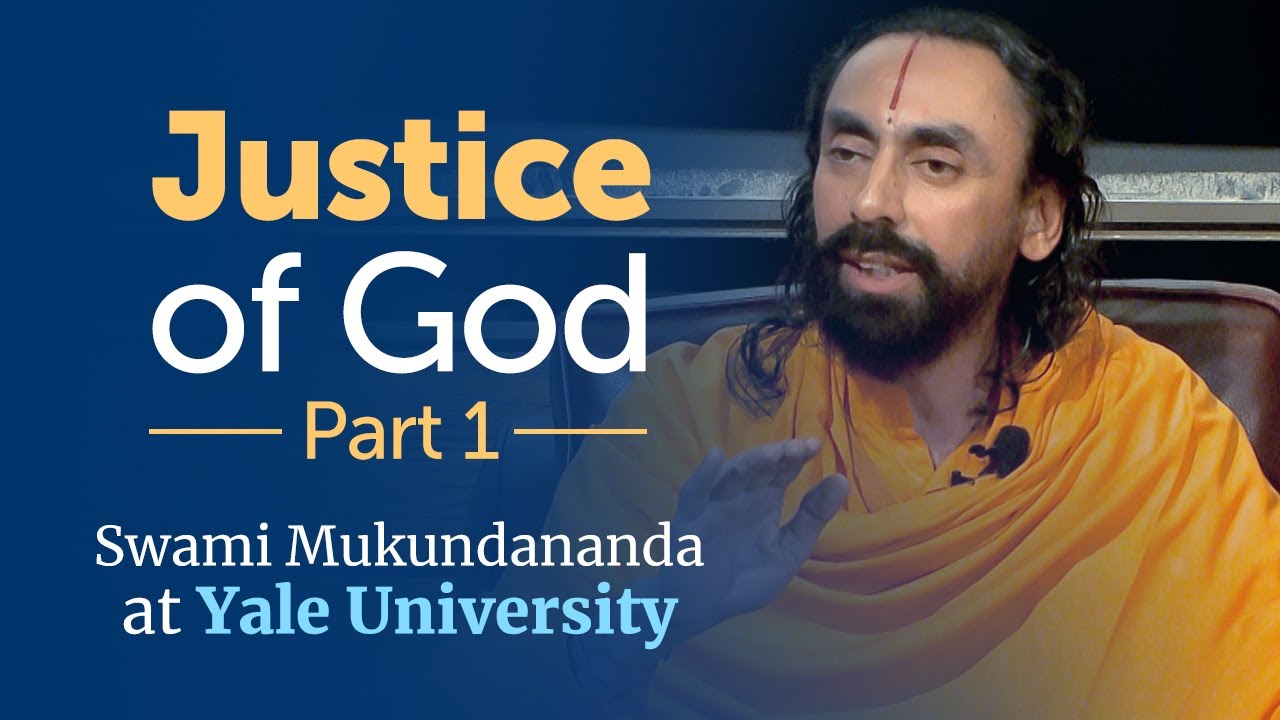 Justice of God

Part 1

Swami Mukundananda at Yale University